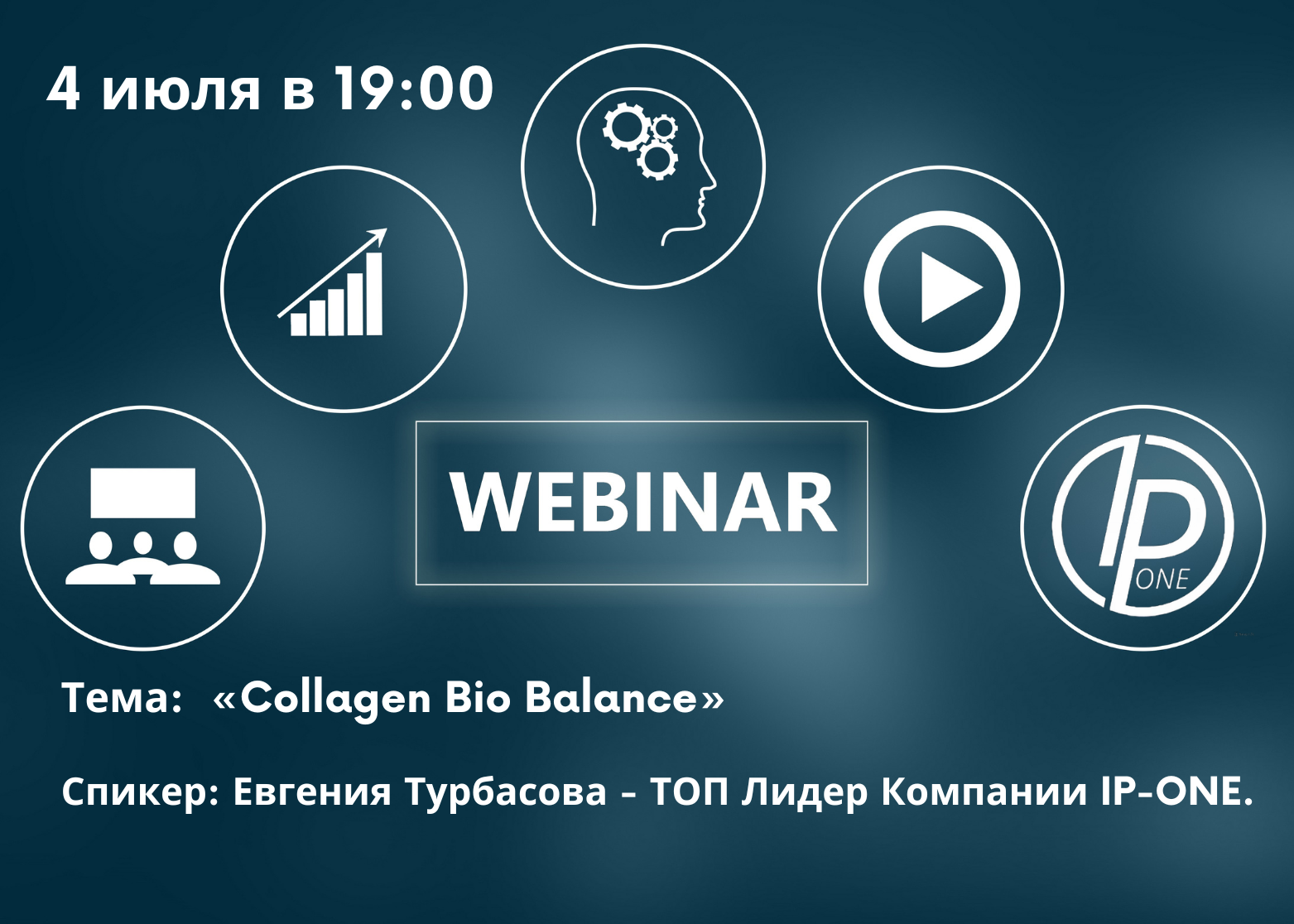 4 июля в 19:00

WEBINAR

IP ONE

Тема: «Collagen Bio Balance»

Спикер: Евгения Турбасова – ТОП Лидер Компании IP-ONE.